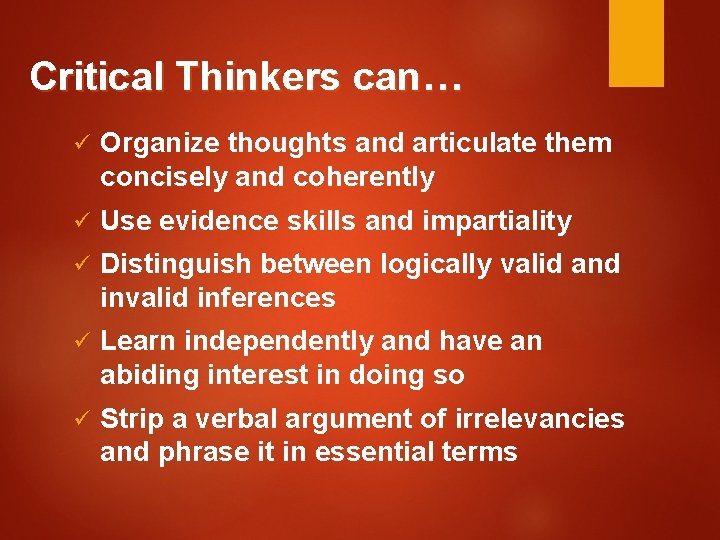 Critical Thinkers can…

✓ Organize thoughts and articulate them concisely and coherently

✓ Use evidence skills and impartiality

✓ Distinguish between logically valid and invalid inferences

✓ Learn independently and have an abiding interest in doing so

✓ Strip a verbal argument of irrelevancies and phrase it in essential terms